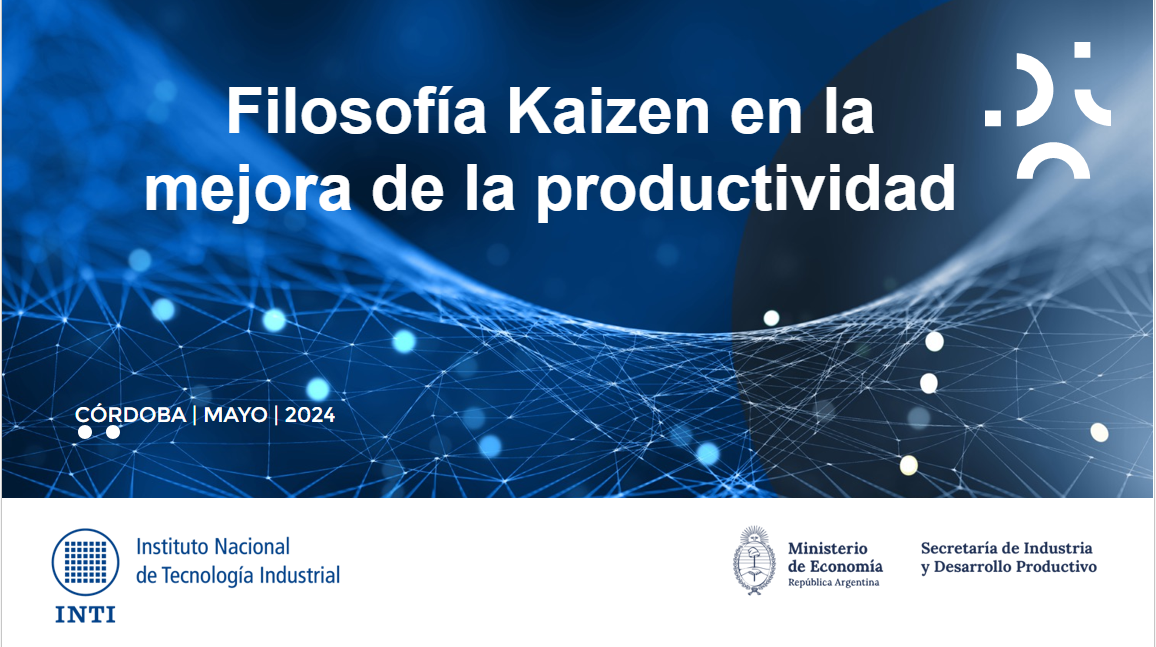 Filosofía Kaizen en la mejora de la productividad

CÓRDOBA | MAYO | 2024

INTI
Instituto Nacional de Tecnología Industrial

Ministerio de Economía
República Argentina

Secretaría de Industria y Desarrollo Productivo